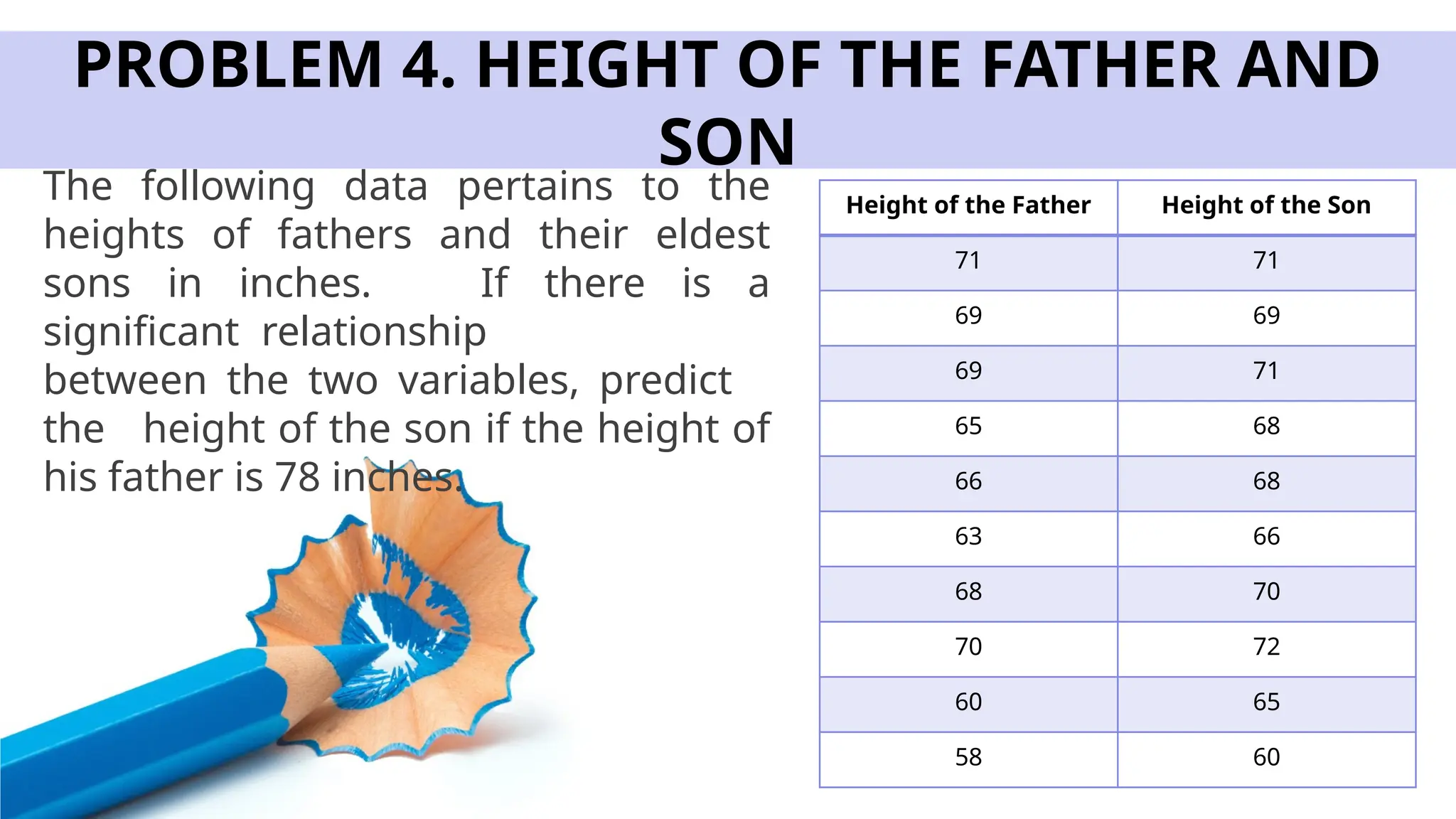 PROBLEM 4. HEIGHT OF THE FATHER AND SON

The following data pertains to the heights of fathers and their eldest sons in inches. If there is a significant relationship between the two variables, predict the height of the son if the height of his father is 78 inches.

| Height of the Father | Height of the Son |
|---|---|
| 71 | 71 |
| 69 | 69 |
| 69 | 71 |
| 65 | 68 |
| 66 | 68 |
| 63 | 66 |
| 68 | 70 |
| 70 | 72 |
| 60 | 65 |
| 58 | 60 |